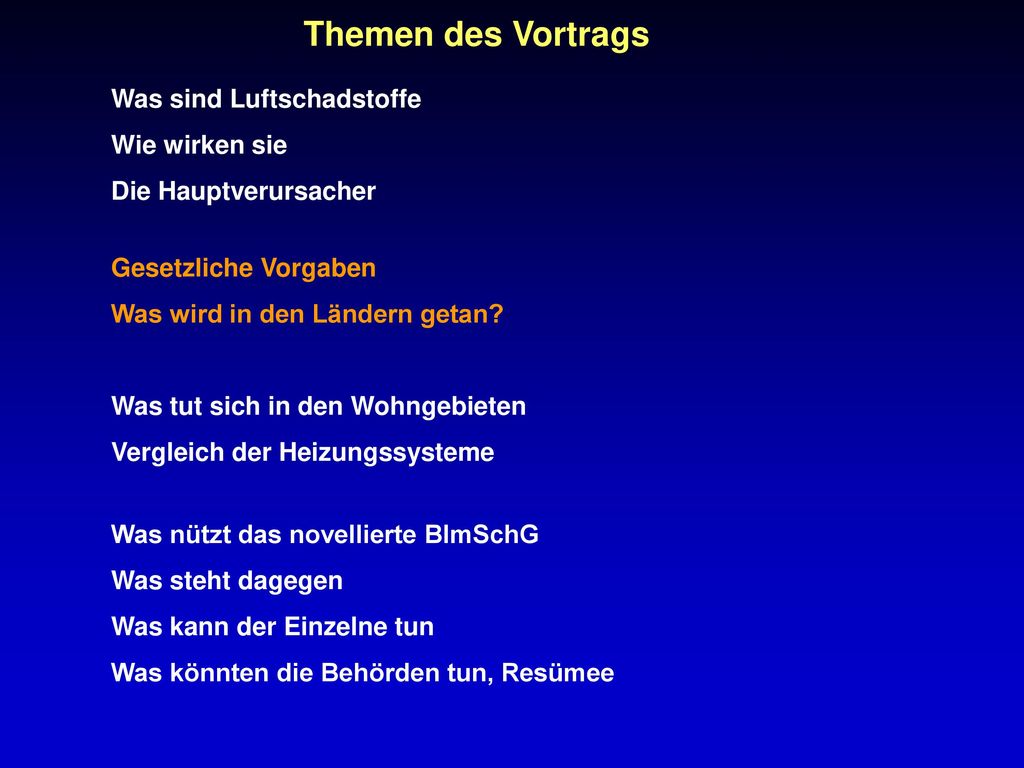 Themen des Vortrags

Was sind Luftschadstoffe
Wie wirken sie
Die Hauptverursacher

Gesetzliche Vorgaben
Was wird in den Ländern getan?

Was tut sich in den Wohngebieten
Vergleich der Heizungssysteme

Was nützt das novellierte BImSchG
Was steht dagegen
Was kann der Einzelne tun
Was könnten die Behörden tun, Resümee